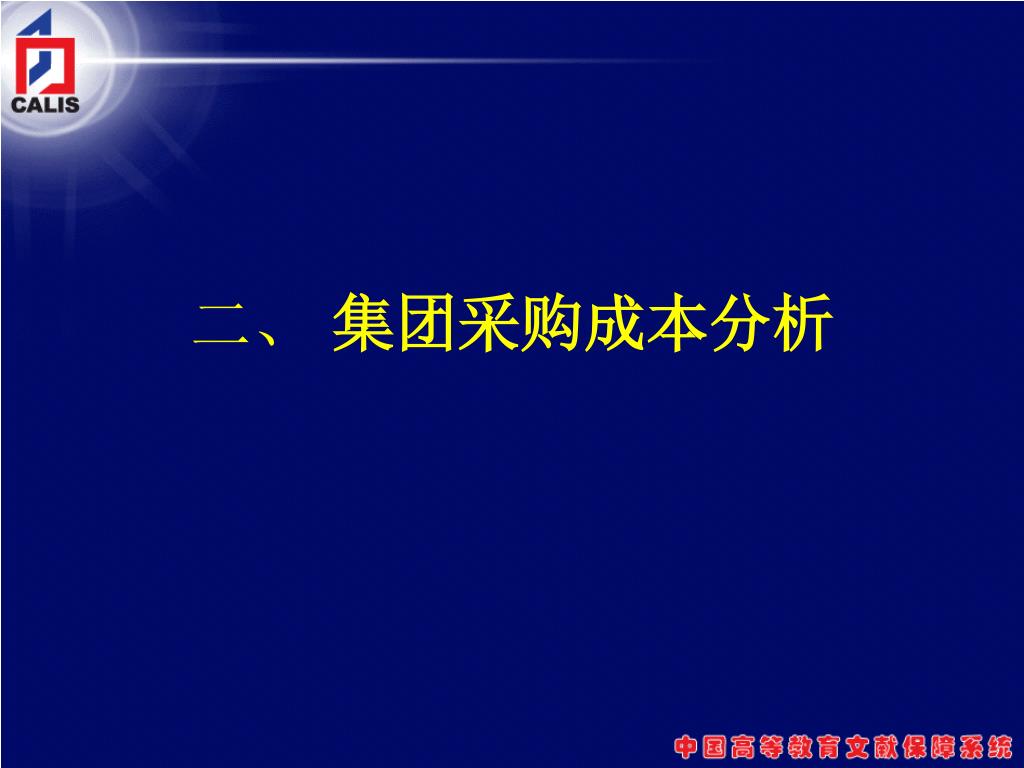 CALIS

二、 集团采购成本分析

中国高等教育文献保障系统